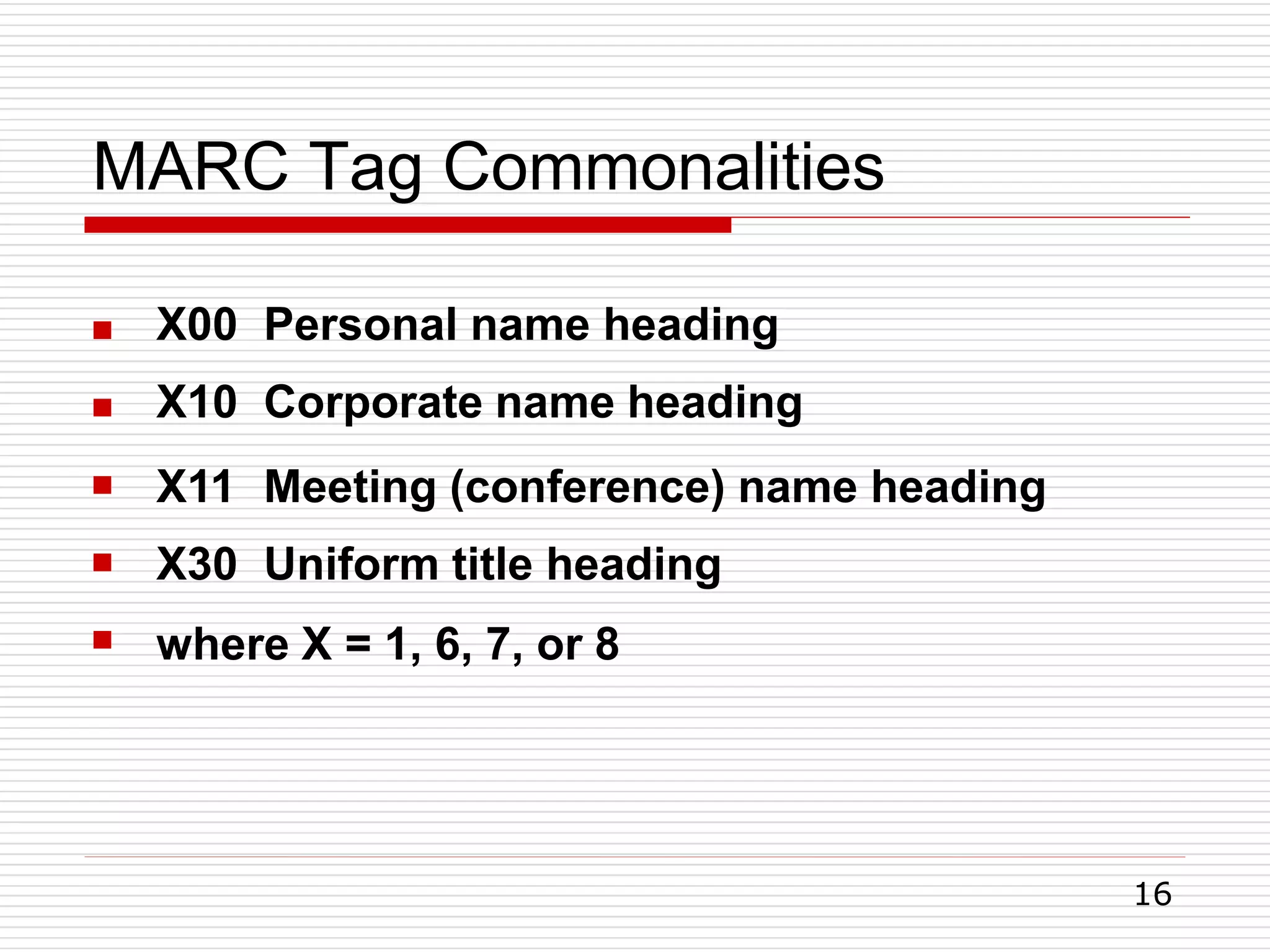 MARC Tag Commonalities

- X00 Personal name heading
- X10 Corporate name heading
- X11 Meeting (conference) name heading
- X30 Uniform title heading
- where X = 1, 6, 7, or 8

16